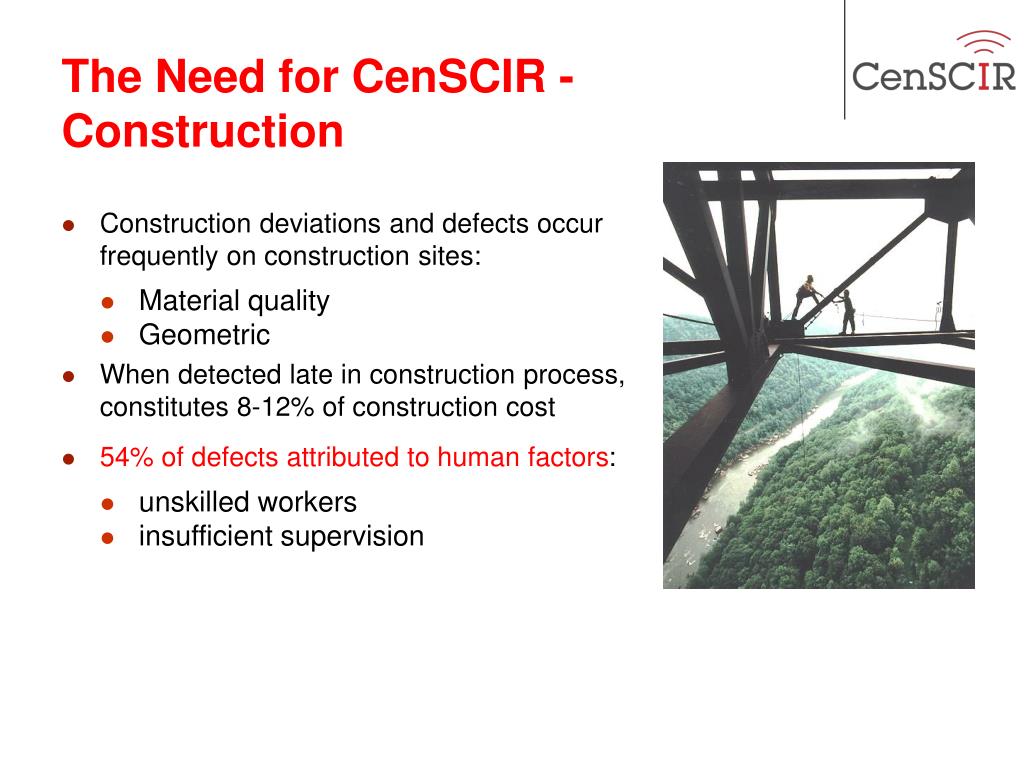 The Need for CenSCIR - Construction

CenSCIR

- Construction deviations and defects occur frequently on construction sites:
  - Material quality
  - Geometric
- When detected late in construction process, constitutes 8-12% of construction cost
- 54% of defects attributed to human factors:
  - unskilled workers
  - insufficient supervision